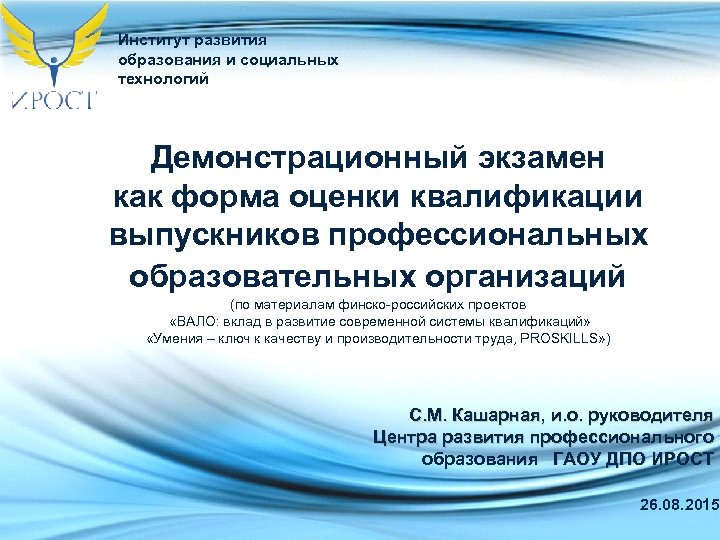 ИРОСТ

Институт развития образования и социальных технологий

Демонстрационный экзамен как форма оценки квалификации выпускников профессиональных образовательных организаций

(по материалам финско-российских проектов «ВАЛО: вклад в развитие современной системы квалификаций» «Умения – ключ к качеству и производительности труда, PROSKILLS»)

С.М. Кашарная, и.о. руководителя Центра развития профессионального образования ГАОУ ДПО ИРОСТ

26.08.2015